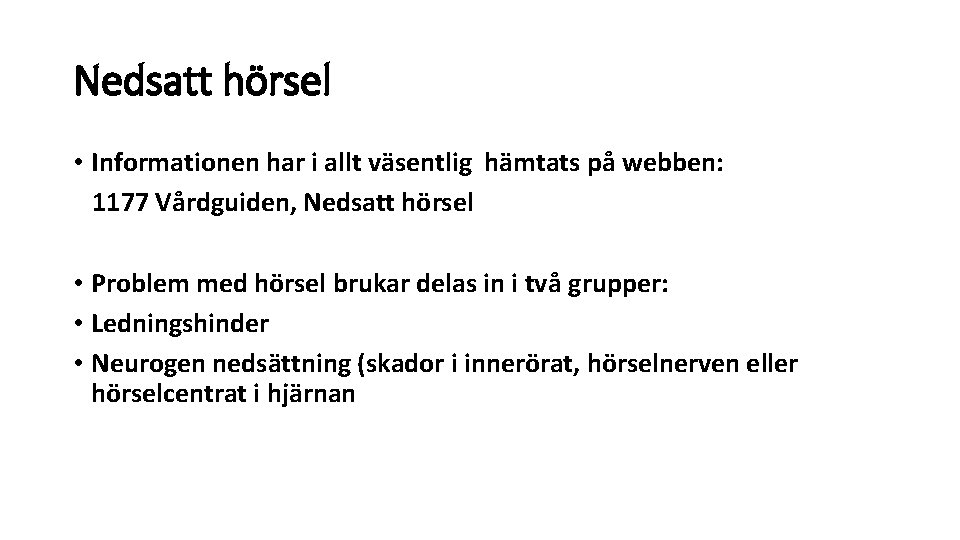 Nedsatt hörsel

• Informationen har i allt väsentlig hämtats på webben:
1177 Vårdguiden, Nedsatt hörsel

• Problem med hörsel brukar delas in i två grupper:
• Ledningshinder
• Neurogen nedsättning (skador i innerörat, hörselnerven eller hörselcentrat i hjärnan